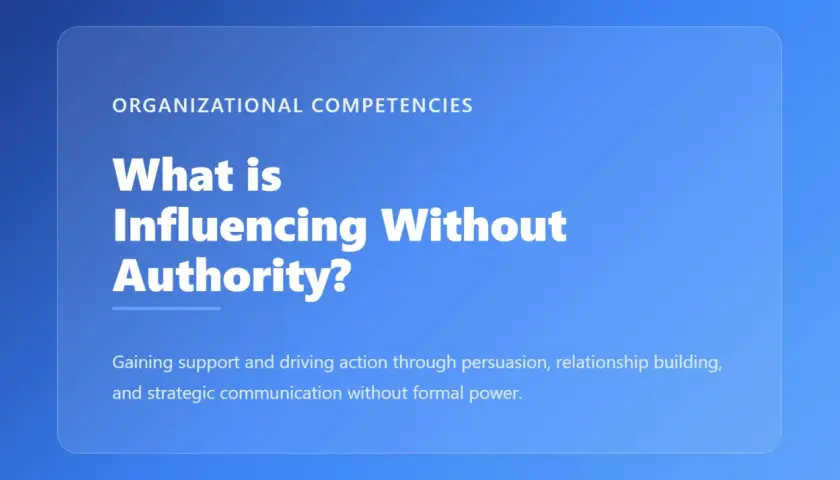 ORGANIZATIONAL COMPETENCIES

What is Influencing Without Authority?

Gaining support and driving action through persuasion, relationship building, and strategic communication without formal power.